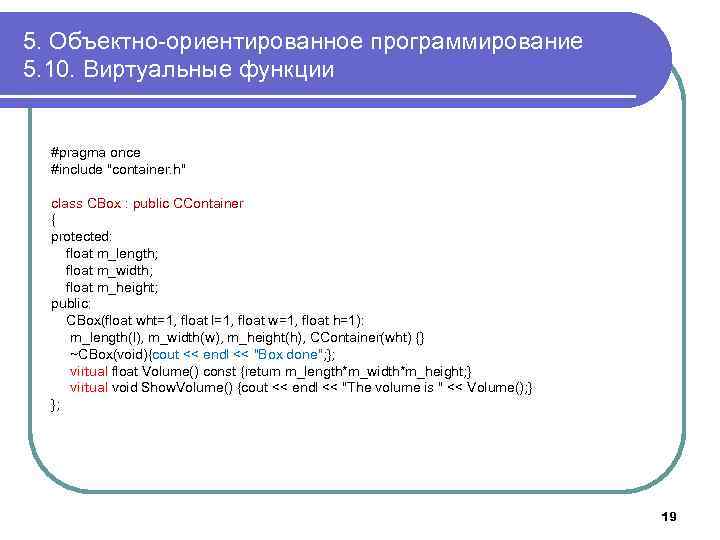 5. Объектно-ориентированное программирование
5.10. Виртуальные функции

#pragma once
#include "container.h"

class CBox : public CContainer
{
protected:
float m_length;
float m_width;
float m_height;
public:
CBox(float wht=1, float l=1, float w=1, float h=1):
m_length(l), m_width(w), m_height(h), CContainer(wht) {}
~CBox(void){cout << endl << "Box done";};
virtual float Volume() const {return m_length*m_width*m_height;}
virtual void ShowVolume() {cout << endl << "The volume is " << Volume();}
};

19